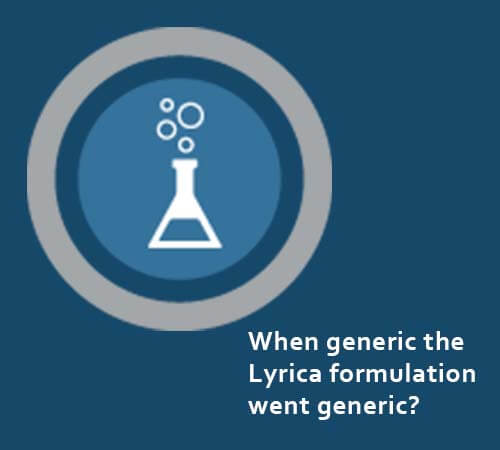 When generic the Lyrica formulation went generic?